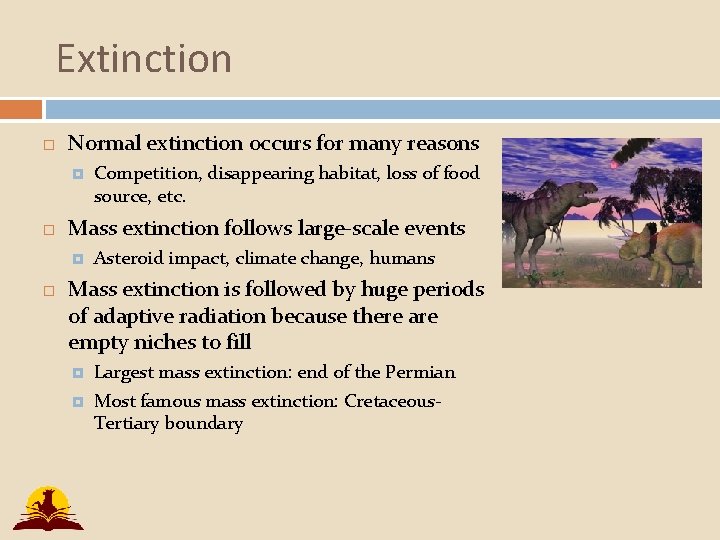 Extinction

Normal extinction occurs for many reasons

Competition, disappearing habitat, loss of food source, etc.

Mass extinction follows large-scale events

Asteroid impact, climate change, humans

Mass extinction is followed by huge periods of adaptive radiation because there are empty niches to fill

Largest mass extinction: end of the Permian

Most famous mass extinction: Cretaceous-Tertiary boundary